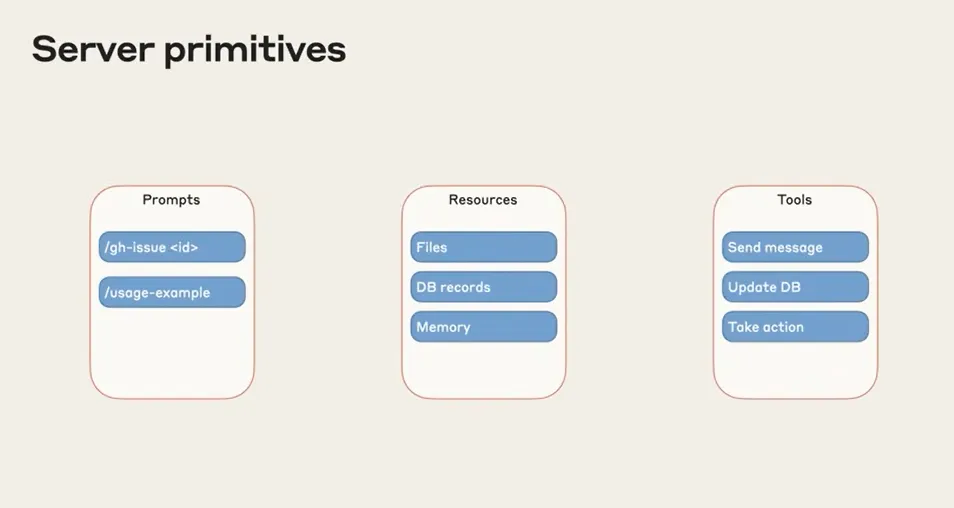 Server primitives

Prompts

/gh-issue <id>

/usage-example

Resources

Files

DB records

Memory

Tools

Send message

Update DB

Take action